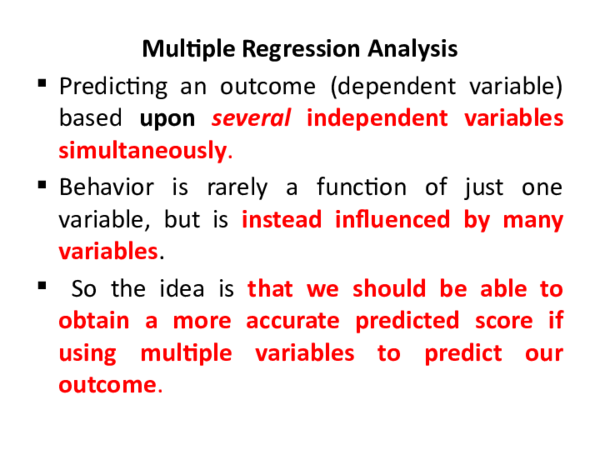 Multiple Regression Analysis

▪ Predicting an outcome (dependent variable) based upon several independent variables simultaneously.

▪ Behavior is rarely a function of just one variable, but is instead influenced by many variables.

▪ So the idea is that we should be able to obtain a more accurate predicted score if using multiple variables to predict our outcome.